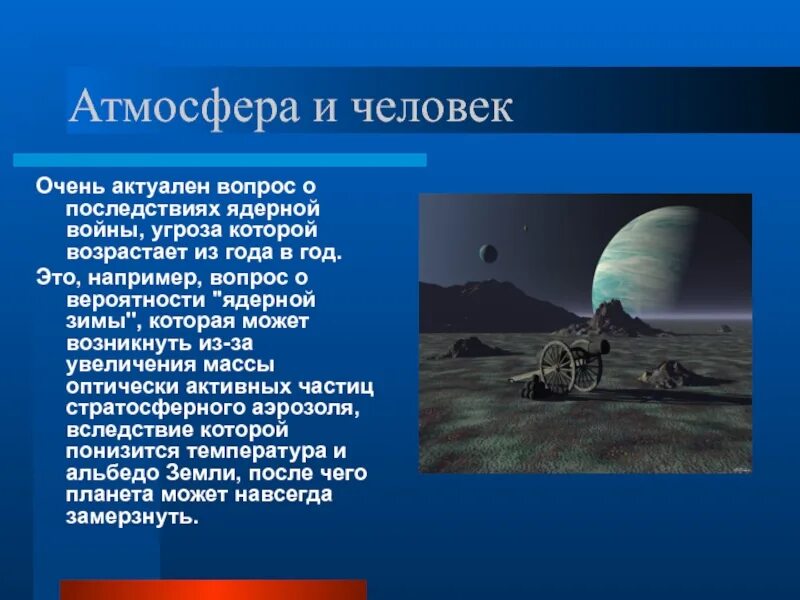 Атмосфера и человек

Очень актуален вопрос о последствиях ядерной войны, угроза которой возрастает из года в год.

Это, например, вопрос о вероятности "ядерной зимы", которая может возникнуть из-за увеличения массы оптически активных частиц стратосферного аэрозоля, вследствие которой понизится температура и альбедо Земли, после чего планета может навсегда замерзнуть.